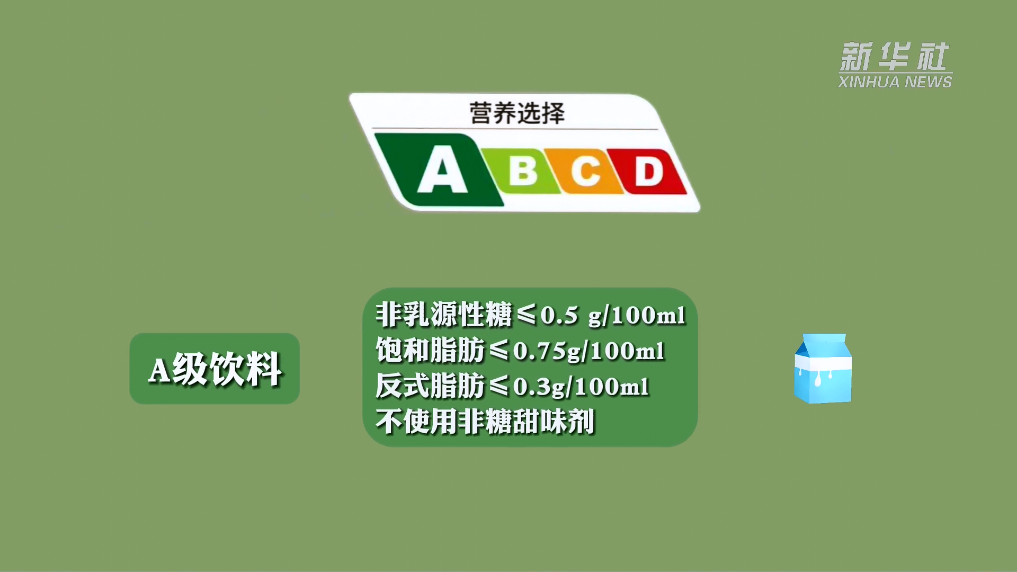 新华社
XINHUA NEWS

营养选择

A B C D

A级饮料

非乳源性糖≤0.5 g/100ml
饱和脂肪≤0.75g/100ml
反式脂肪≤0.3g/100ml
不使用非糖甜味剂